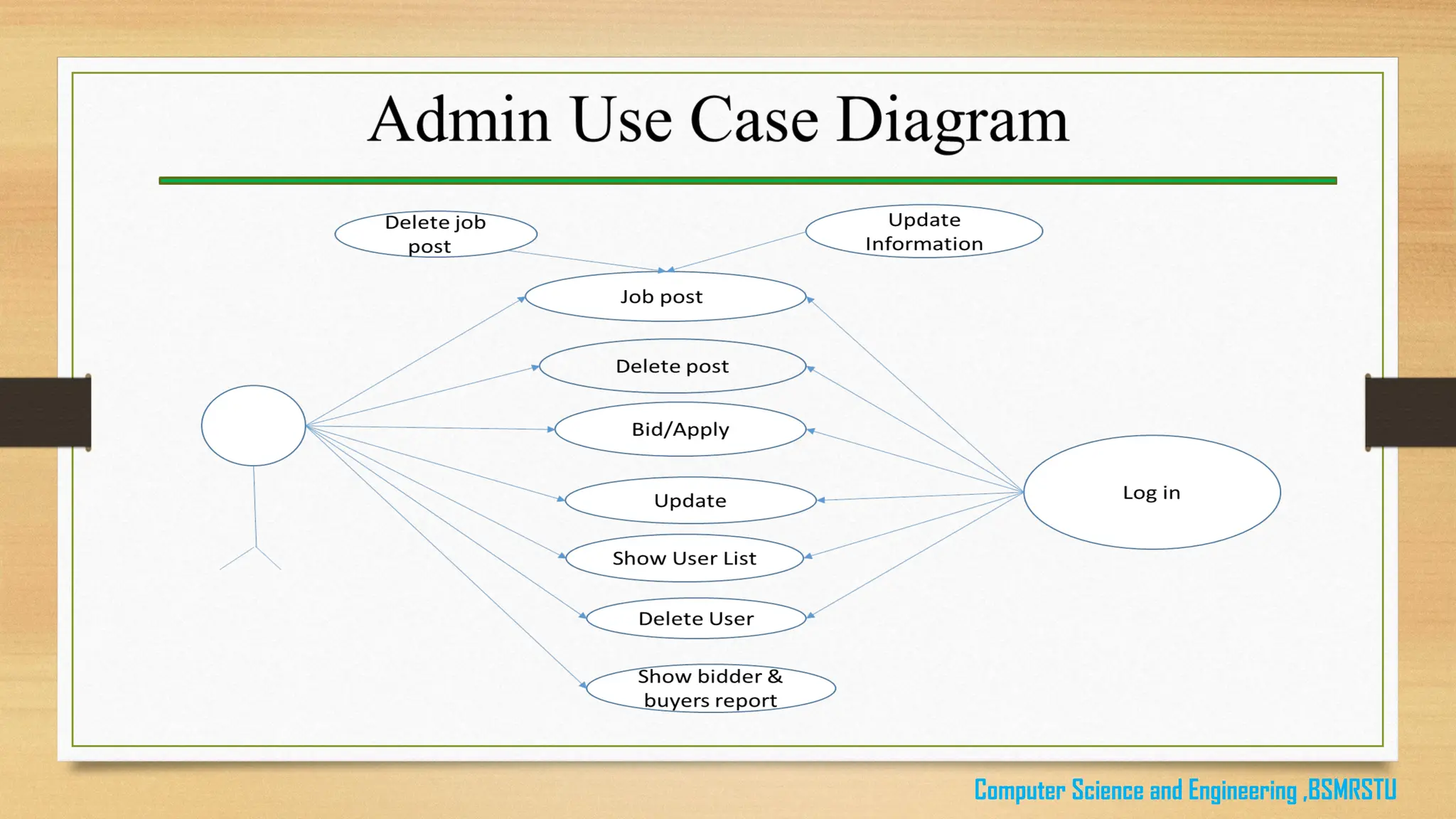 Admin Use Case Diagram

Delete job post

Update Information

Job post

Delete post

Bid/Apply

Update

Show User List

Delete User

Show bidder & buyers report

Log in

Computer Science and Engineering ,BSMRSTU